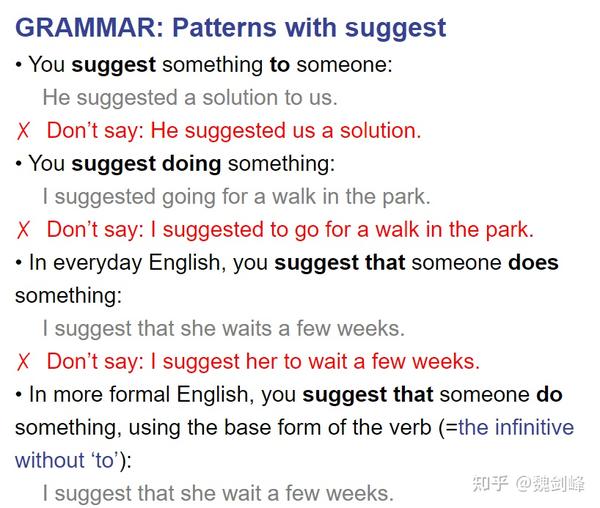 GRAMMAR: Patterns with suggest

• You suggest something to someone:

He suggested a solution to us.

✗ Don't say: He suggested us a solution.

• You suggest doing something:

I suggested going for a walk in the park.

✗ Don't say: I suggested to go for a walk in the park.

• In everyday English, you suggest that someone does something:

I suggest that she waits a few weeks.

✗ Don't say: I suggest her to wait a few weeks.

• In more formal English, you suggest that someone do something, using the base form of the verb (=the infinitive without 'to'):

I suggest that she wait a few weeks.

知乎 @魏剑峰